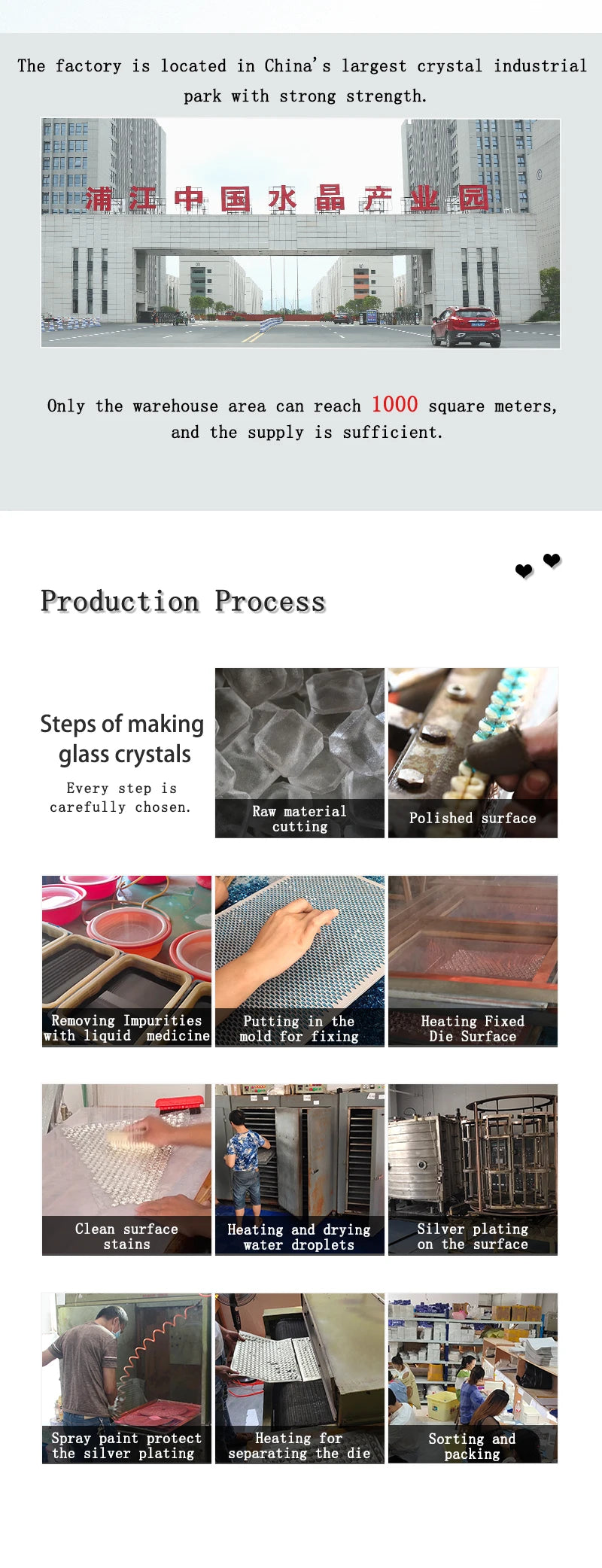 The factory is located in China's largest crystal industrial park with strong strength.

浦江中国水晶产业园

Only the warehouse area can reach 1000 square meters, and the supply is sufficient.

Production Process

Steps of making glass crystals

Every step is carefully chosen.

Raw material cutting

Polished surface

Removing Impurities with liquid medicine

Putting in the mold for fixing

Heating Fixed Die Surface

Clean surface stains

Heating and drying water droplets

Silver plating on the surface

Spray paint protect the silver plating

Heating for separating the die

Sorting and packing